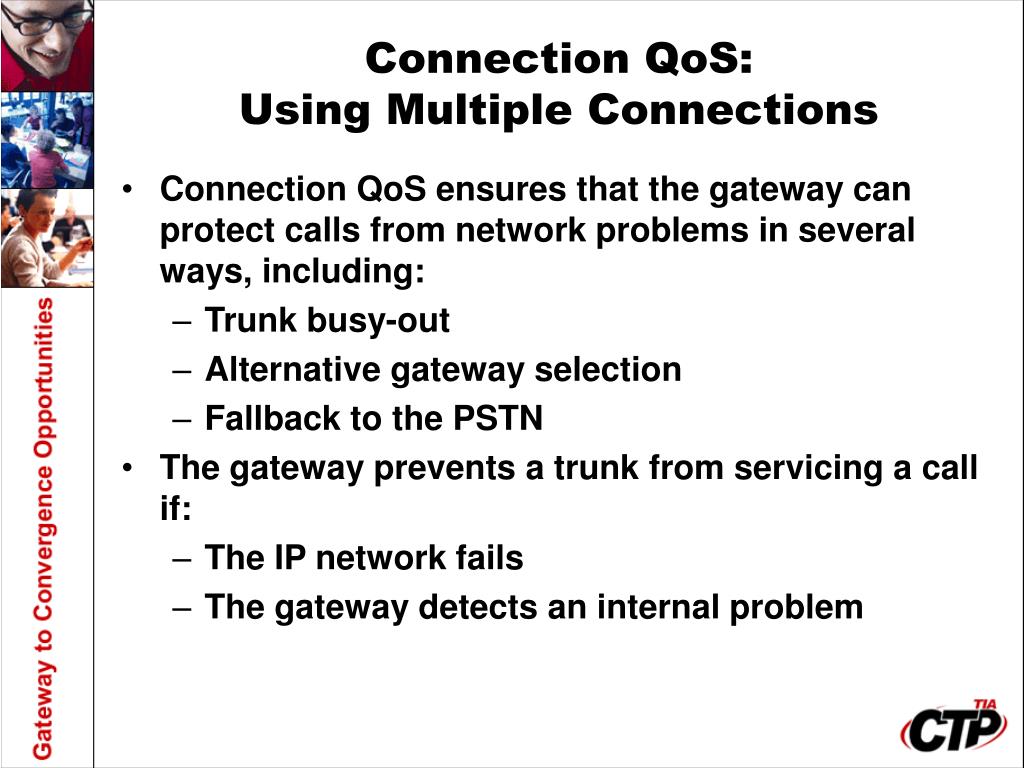 Gateway to Convergence Opportunities

Connection QoS:
Using Multiple Connections

• Connection QoS ensures that the gateway can protect calls from network problems in several ways, including:
– Trunk busy-out
– Alternative gateway selection
– Fallback to the PSTN
• The gateway prevents a trunk from servicing a call if:
– The IP network fails
– The gateway detects an internal problem

TIA
CTP